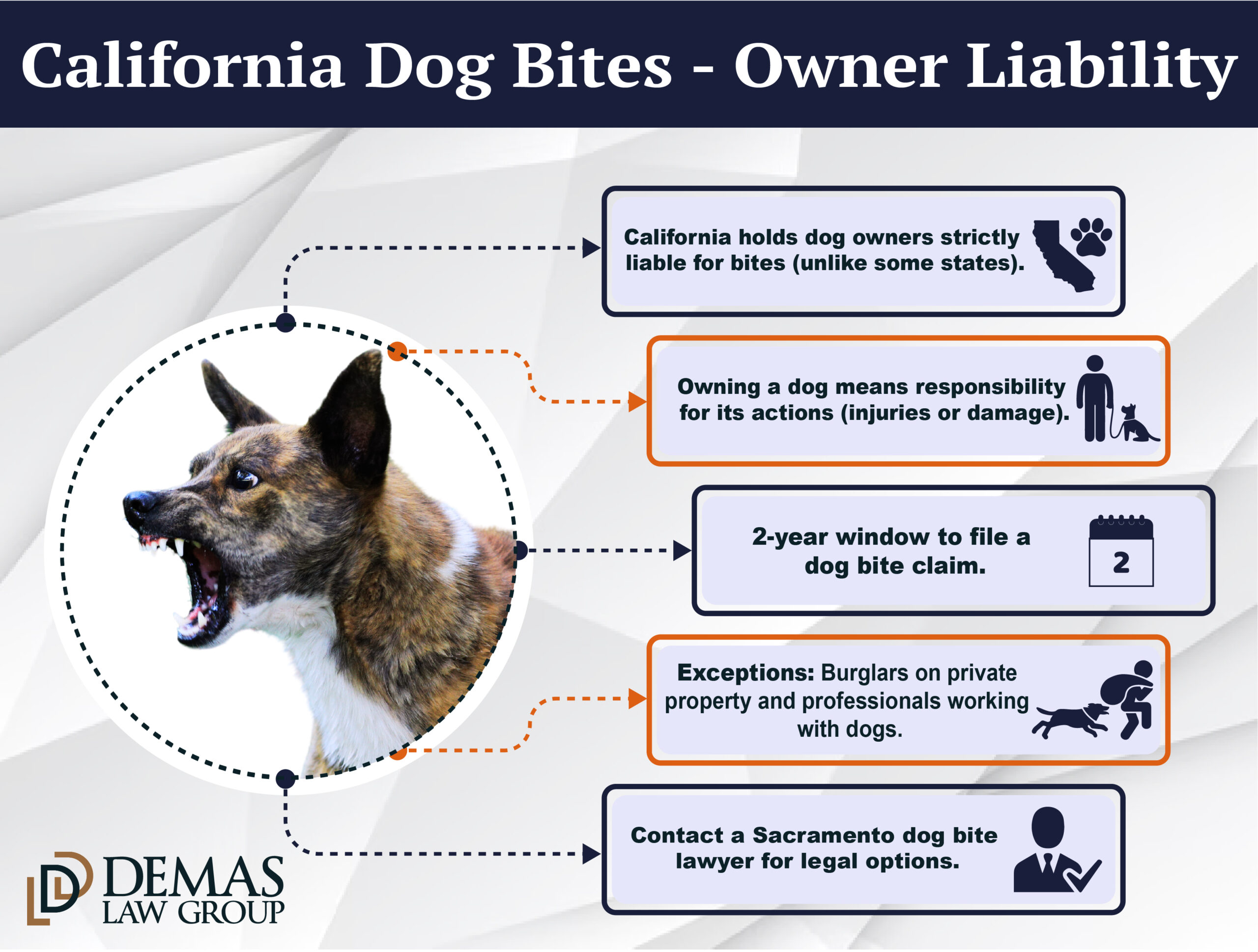 California Dog Bites - Owner Liability

California holds dog owners strictly liable for bites (unlike some states).

Owning a dog means responsibility for its actions (injuries or damage).

2-year window to file a dog bite claim.

2

Exceptions: Burglars on private property and professionals working with dogs.

Contact a Sacramento dog bite lawyer for legal options.

DEMAS LAW GROUP